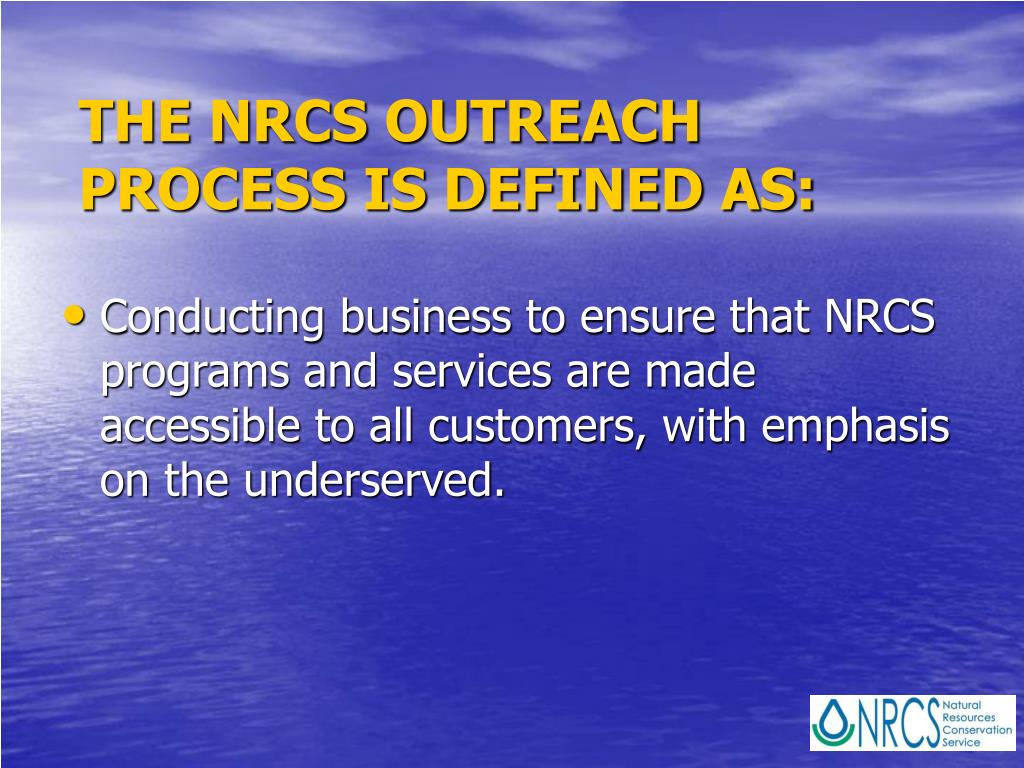 THE NRCS OUTREACH PROCESS IS DEFINED AS:

• Conducting business to ensure that NRCS programs and services are made accessible to all customers, with emphasis on the underserved.

NRCS Natural Resources Conservation Service